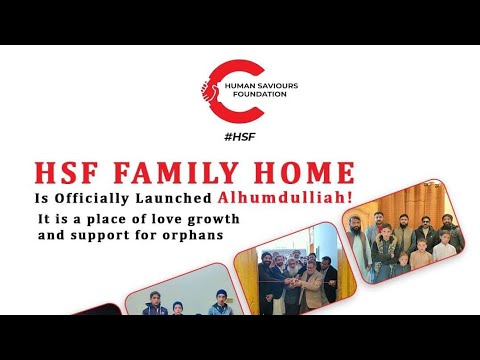 HUMAN SAVIOURS FOUNDATION

#HSF

HSF FAMILY HOME

Is Officially Launched Alhumdulliah!

It is a place of love growth and support for orphans